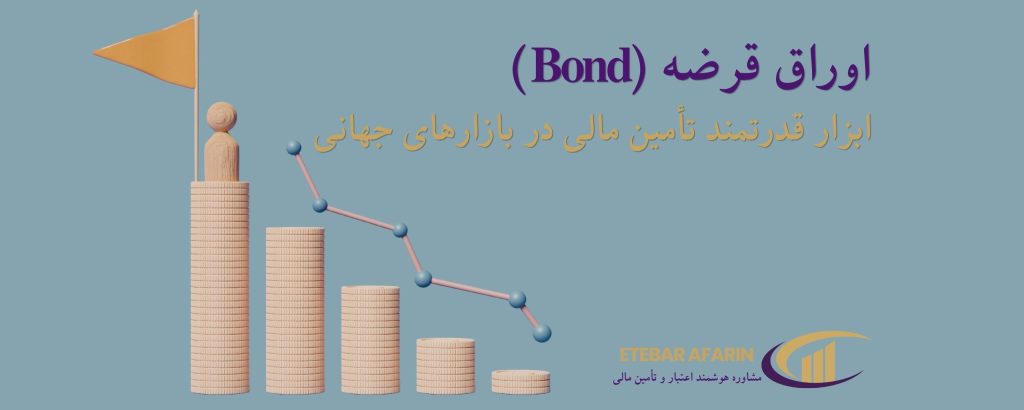 اوراق قرضه (Bond)
ابزار قدرتمند تأمین مالی در بازارهای جهانی

ETEBAR AFARIN
مشاوره هوشمند اعتبار و تأمین مالی